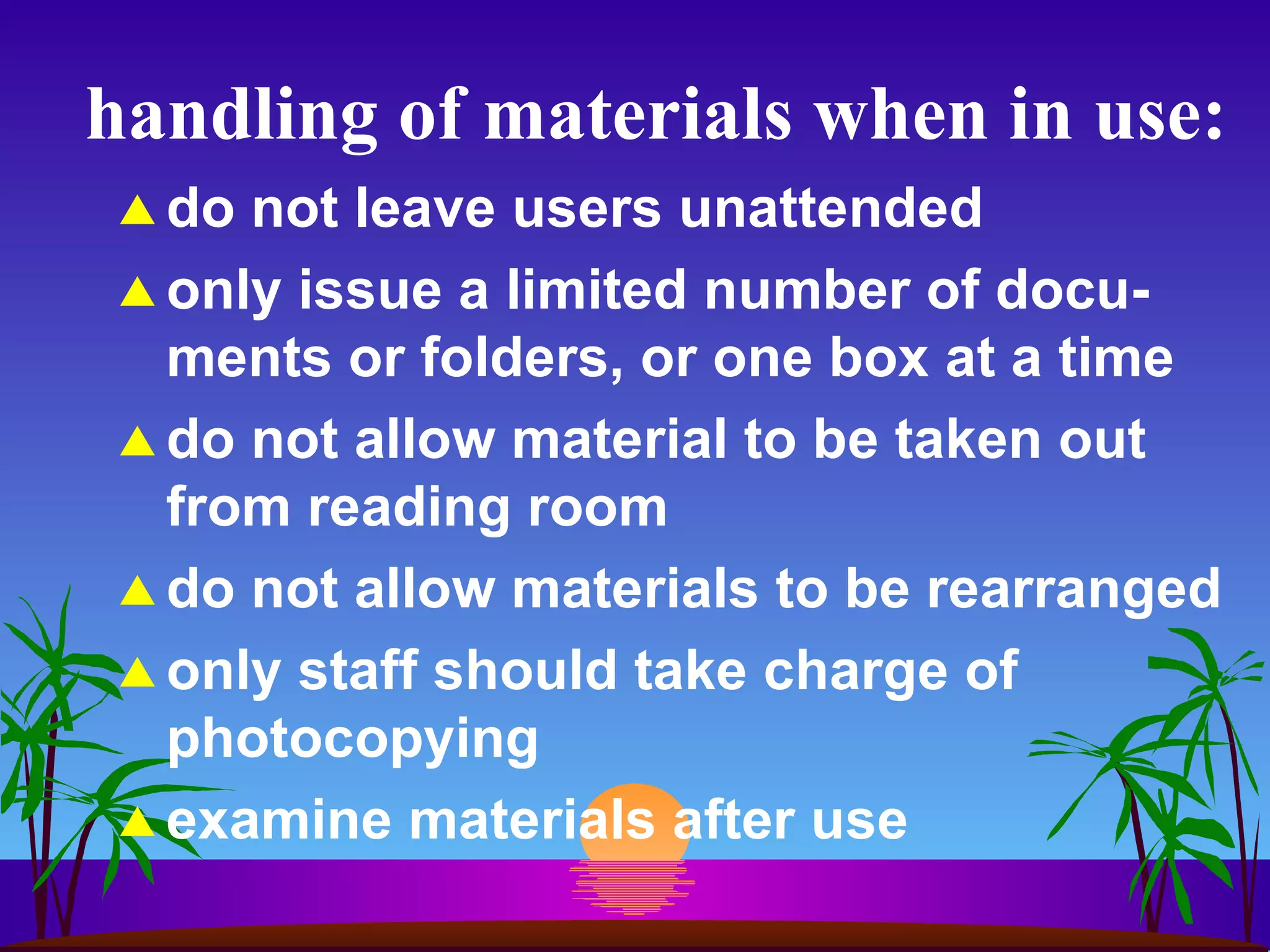 handling of materials when in use:

▲ do not leave users unattended

▲ only issue a limited number of documents or folders, or one box at a time

▲ do not allow material to be taken out from reading room

▲ do not allow materials to be rearranged

▲ only staff should take charge of photocopying

▲ examine materials after use